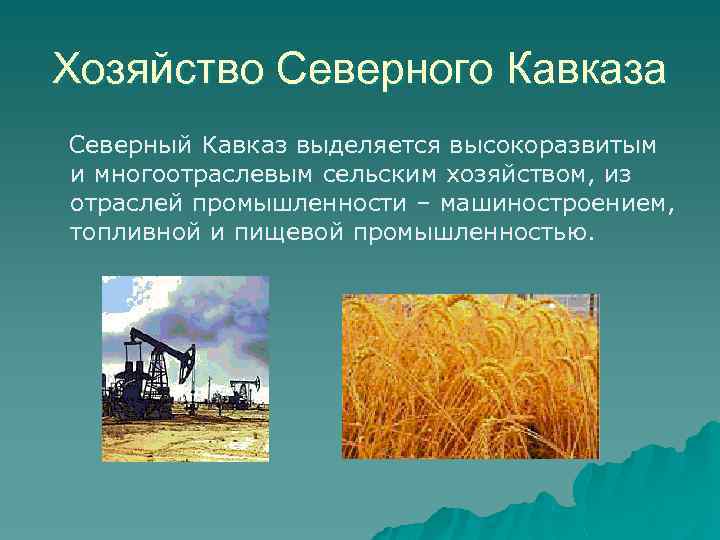 Хозяйство Северного Кавказа

Северный Кавказ выделяется высокоразвитым и многоотраслевым сельским хозяйством, из отраслей промышленности – машиностроением, топливной и пищевой промышленностью.